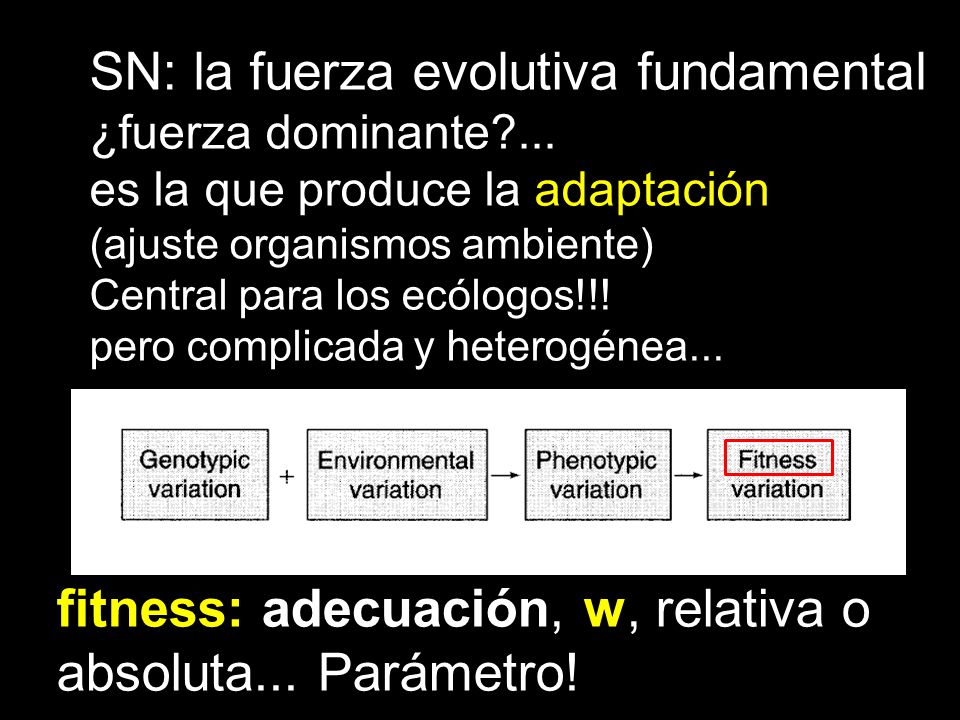 SN: la fuerza evolutiva fundamental
¿fuerza dominante?...
es la que produce la adaptación
(ajuste organismos ambiente)
Central para los ecólogos!!!
pero complicada y heterogénea...

Genotypic variation + Environmental variation → Phenotypic variation → Fitness variation

fitness: adecuación, w, relativa o absoluta... Parámetro!